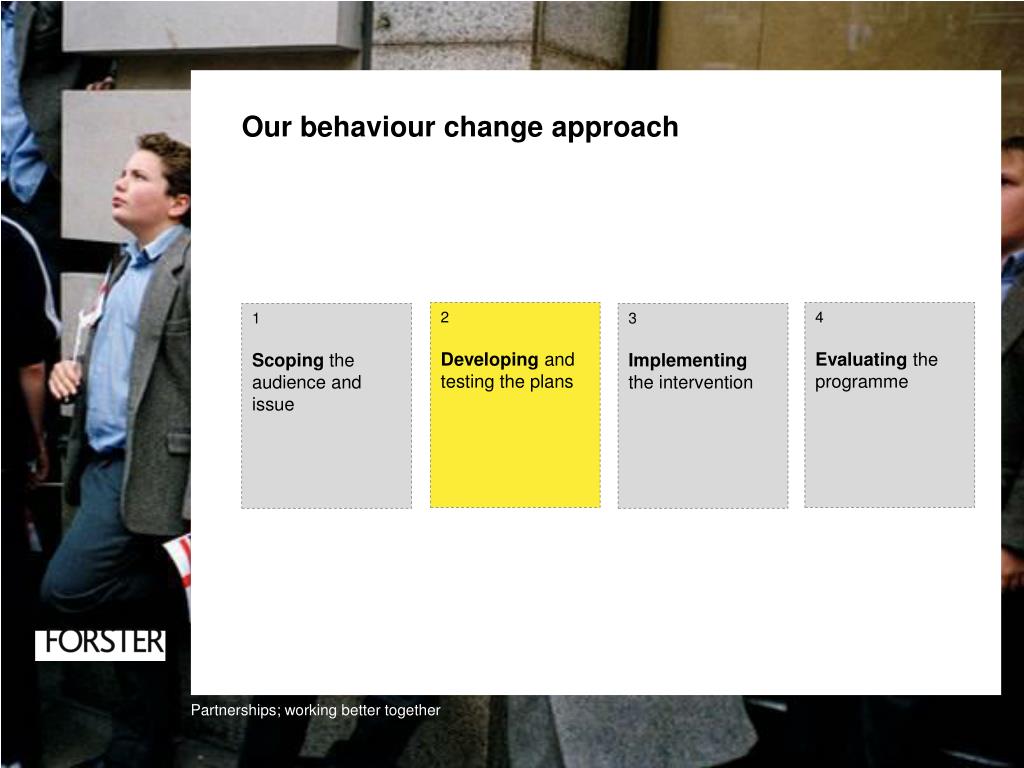 Our behaviour change approach

1

Scoping the audience and issue

2

Developing and testing the plans

3

Implementing the intervention

4

Evaluating the programme

FORSTER

Partnerships; working better together